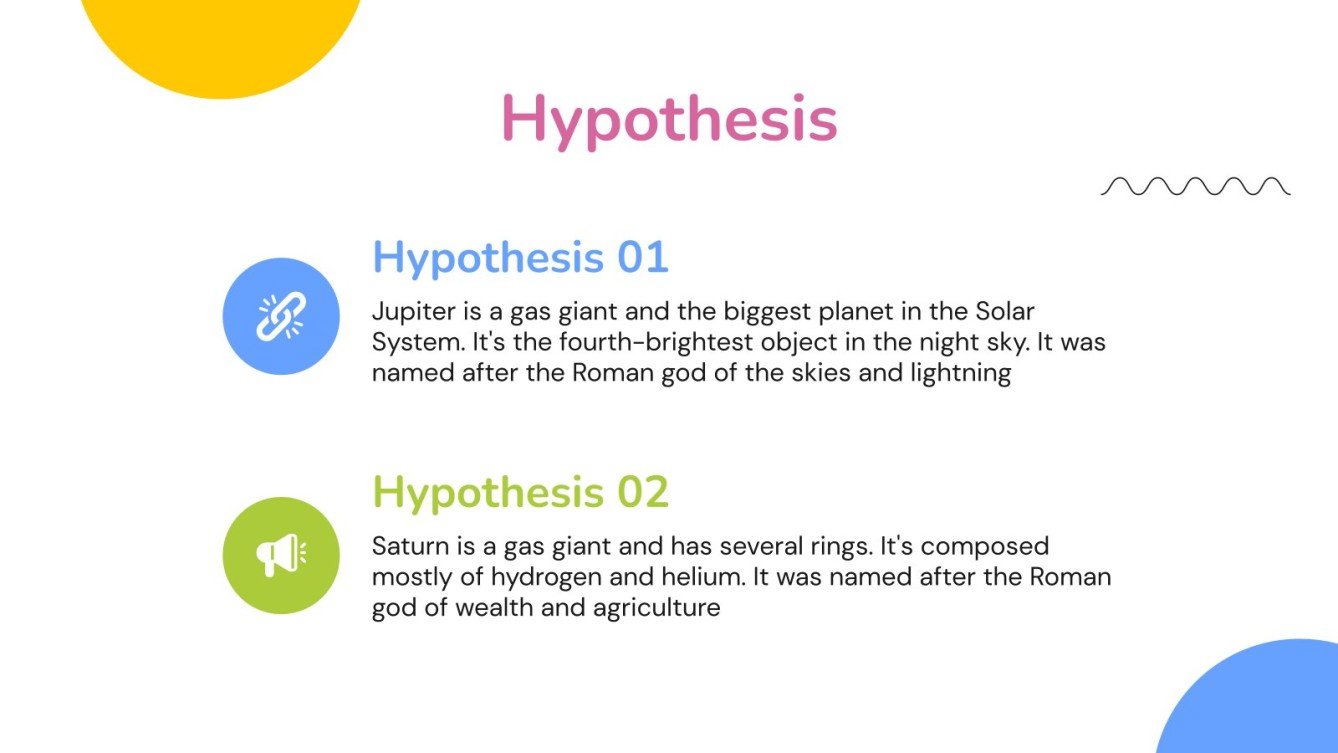 Hypothesis

Hypothesis 01

Jupiter is a gas giant and the biggest planet in the Solar System. It's the fourth-brightest object in the night sky. It was named after the Roman god of the skies and lightning

Hypothesis 02

Saturn is a gas giant and has several rings. It's composed mostly of hydrogen and helium. It was named after the Roman god of wealth and agriculture